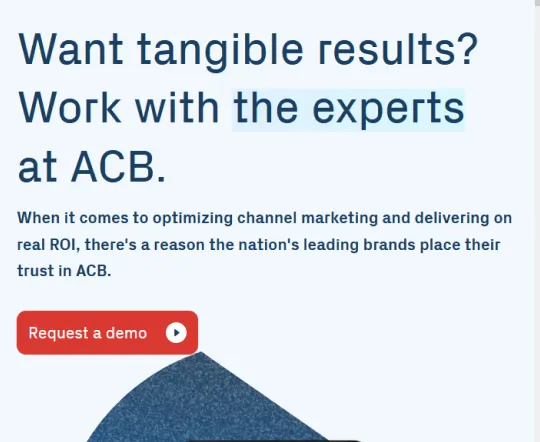 Want tangible results? Work with the experts at ACB.

When it comes to optimizing channel marketing and delivering on real ROI, there's a reason the nation's leading brands place their trust in ACB.

Request a demo